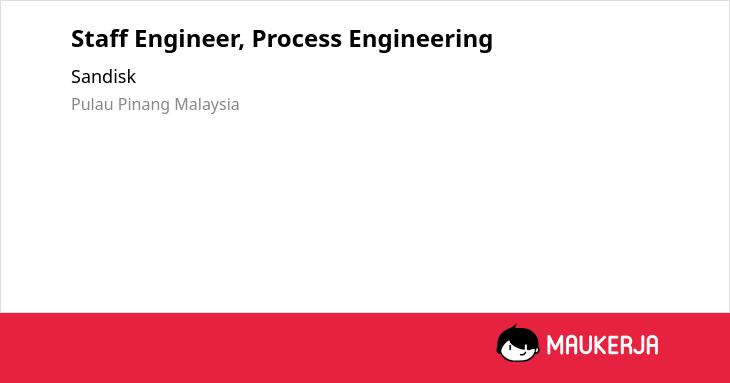 Staff Engineer, Process Engineering

Sandisk

Pulau Pinang Malaysia

MAUKERJA